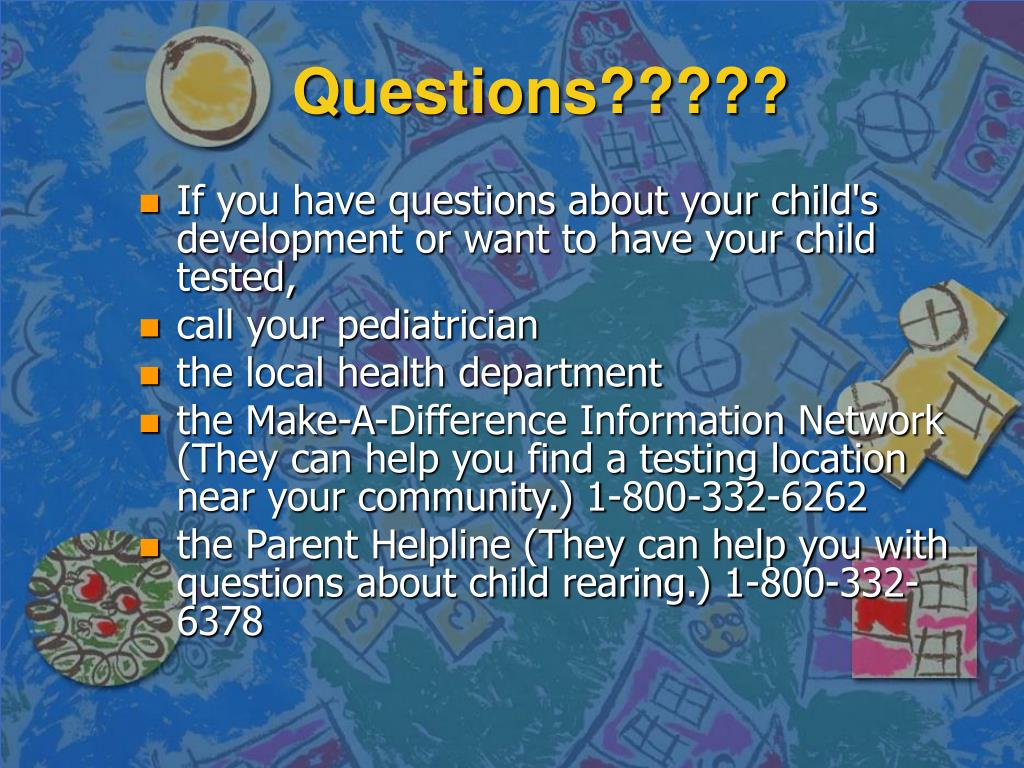 Questions?????

- If you have questions about your child's development or want to have your child tested,
- call your pediatrician
- the local health department
- the Make-A-Difference Information Network (They can help you find a testing location near your community.) 1-800-332-6262
- the Parent Helpline (They can help you with questions about child rearing.) 1-800-332-6378